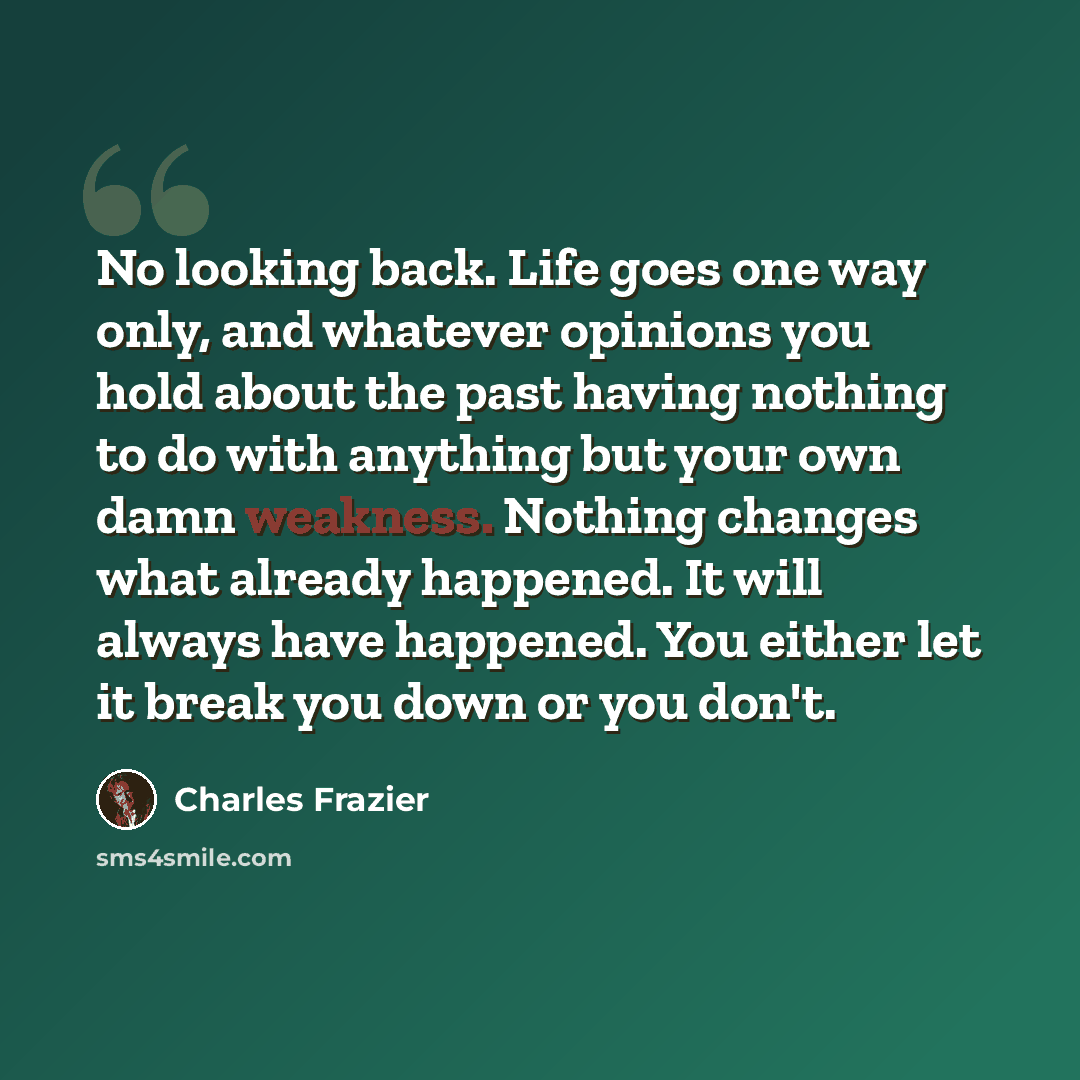 No looking back. Life goes one way only, and whatever opinions you hold about the past having nothing to do with anything but your own damn weakness. Nothing changes what already happened. It will always have happened. You either let it break you down or you don't.

Charles Frazier

sms4smile.com